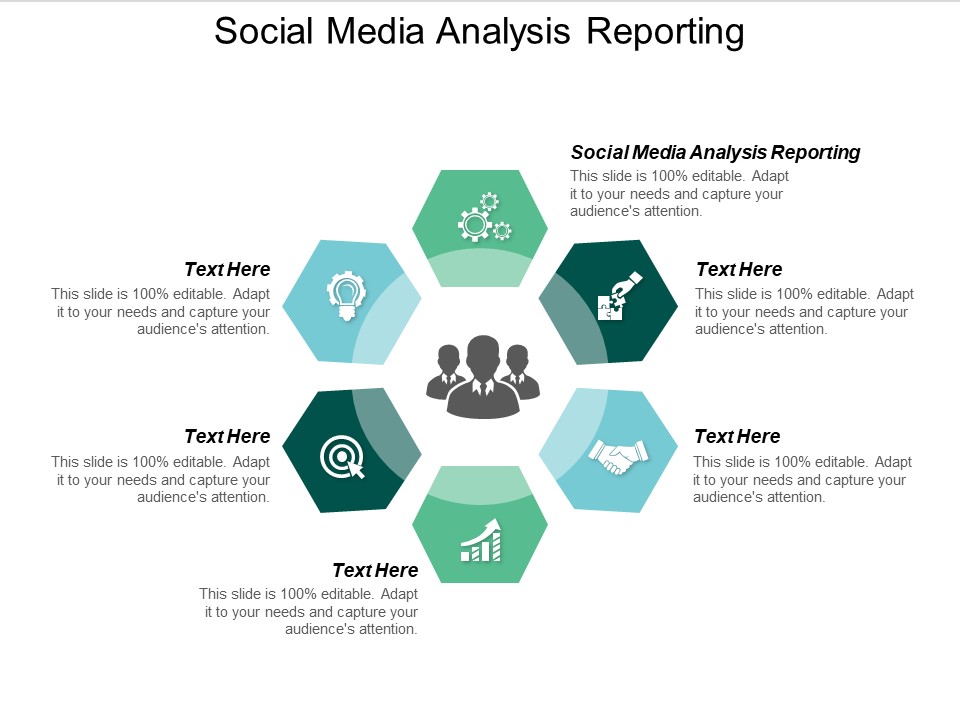 Social Media Analysis Reporting

Social Media Analysis Reporting
This slide is 100% editable. Adapt it to your needs and capture your audience's attention.

Text Here
This slide is 100% editable. Adapt it to your needs and capture your audience's attention.

Text Here
This slide is 100% editable. Adapt it to your needs and capture your audience's attention.

Text Here
This slide is 100% editable. Adapt it to your needs and capture your audience's attention.

Text Here
This slide is 100% editable. Adapt it to your needs and capture your audience's attention.

Text Here
This slide is 100% editable. Adapt it to your needs and capture your audience's attention.